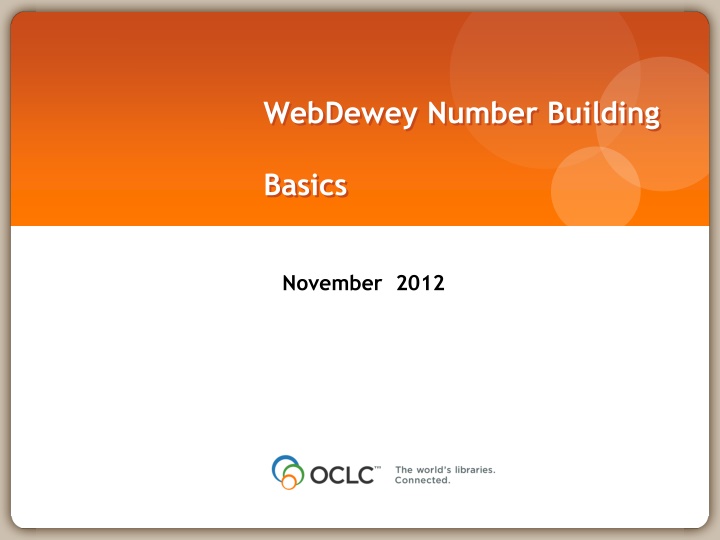 WebDewey Number Building

Basics

November 2012

OCLC™ The world's libraries. Connected.